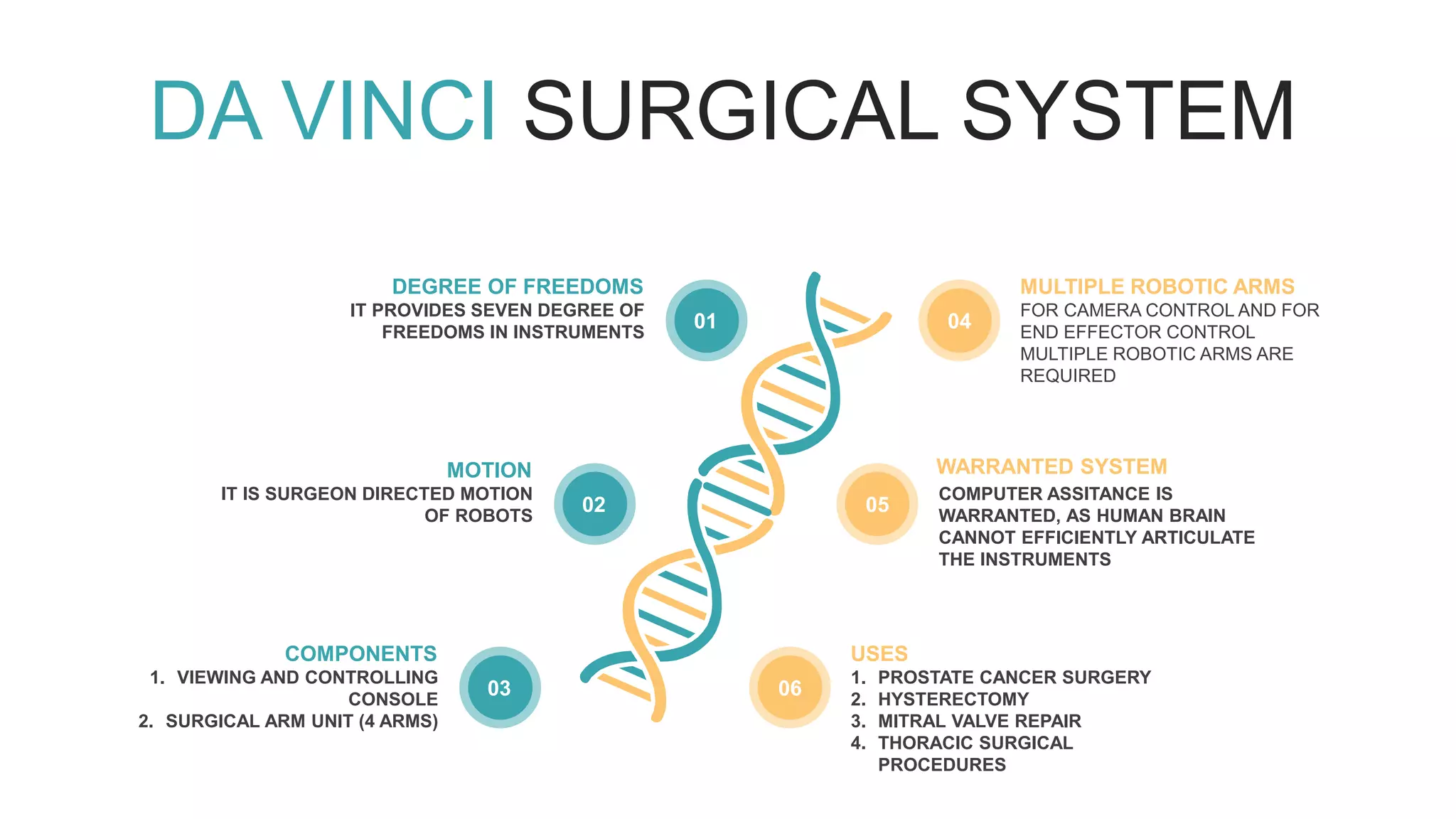 DA VINCI SURGICAL SYSTEM

DEGREE OF FREEDOMS
IT PROVIDES SEVEN DEGREE OF FREEDOMS IN INSTRUMENTS

01

MOTION
IT IS SURGEON DIRECTED MOTION OF ROBOTS

02

COMPONENTS
1. VIEWING AND CONTROLLING CONSOLE
2. SURGICAL ARM UNIT (4 ARMS)

03

04

MULTIPLE ROBOTIC ARMS
FOR CAMERA CONTROL AND FOR END EFFECTOR CONTROL MULTIPLE ROBOTIC ARMS ARE REQUIRED

05

WARRANTED SYSTEM
COMPUTER ASSITANCE IS WARRANTED, AS HUMAN BRAIN CANNOT EFFICIENTLY ARTICULATE THE INSTRUMENTS

06

USES
1. PROSTATE CANCER SURGERY
2. HYSTERECTOMY
3. MITRAL VALVE REPAIR
4. THORACIC SURGICAL PROCEDURES